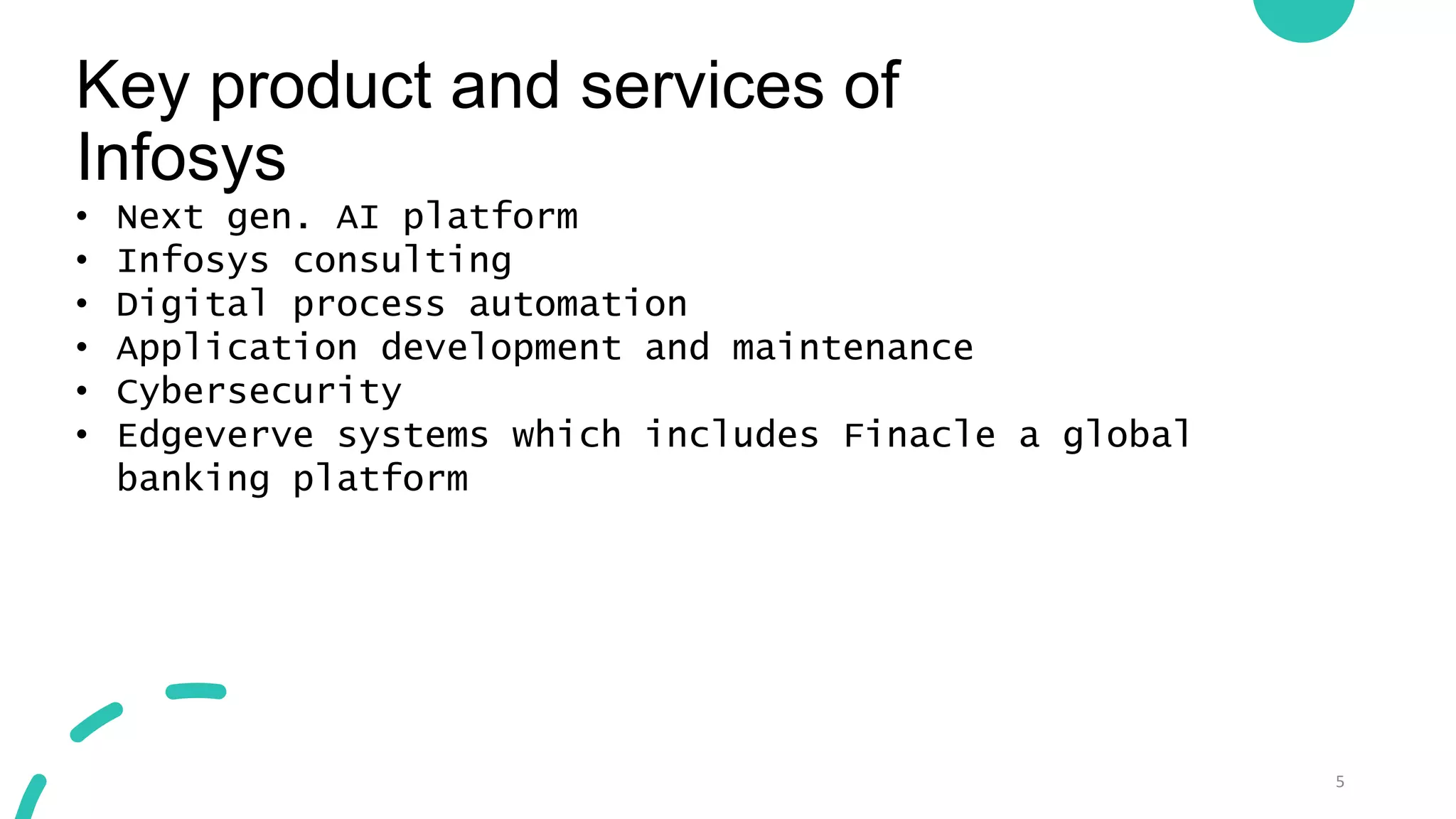 Key product and services of Infosys

• Next gen. AI platform
• Infosys consulting
• Digital process automation
• Application development and maintenance
• Cybersecurity
• Edgeverve systems which includes Finacle a global banking platform

5